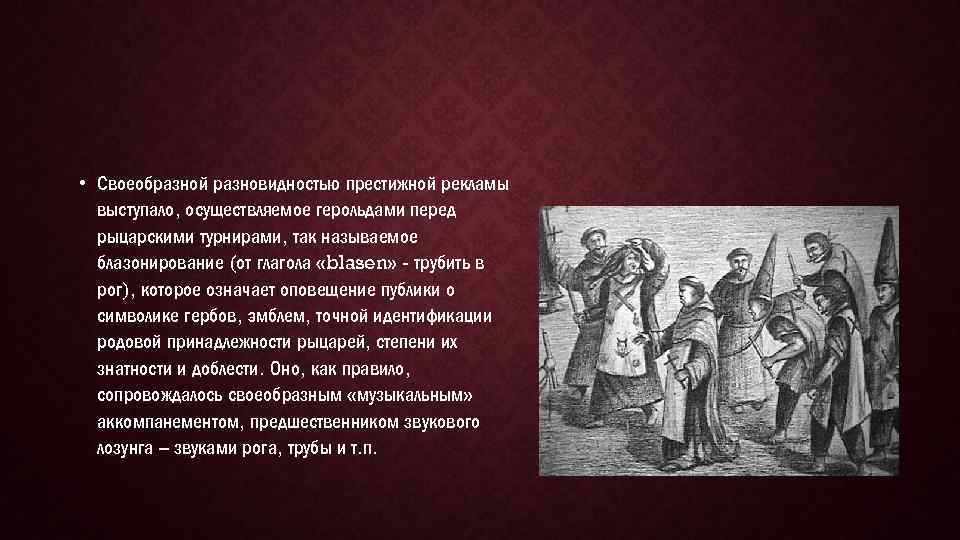 • Своеобразной разновидностью престижной рекламы выступало, осуществляемое герольдами перед рыцарскими турнирами, так называемое блазонирование (от глагола «blasen» - трубить в рог), которое означает оповещение публики о символике гербов, эмблем, точной идентификации родовой принадлежности рыцарей, степени их знатности и доблести. Оно, как правило, сопровождалось своеобразным «музыкальным» аккомпанементом, предшественником звукового лозунга – звуками рога, трубы и т.п.